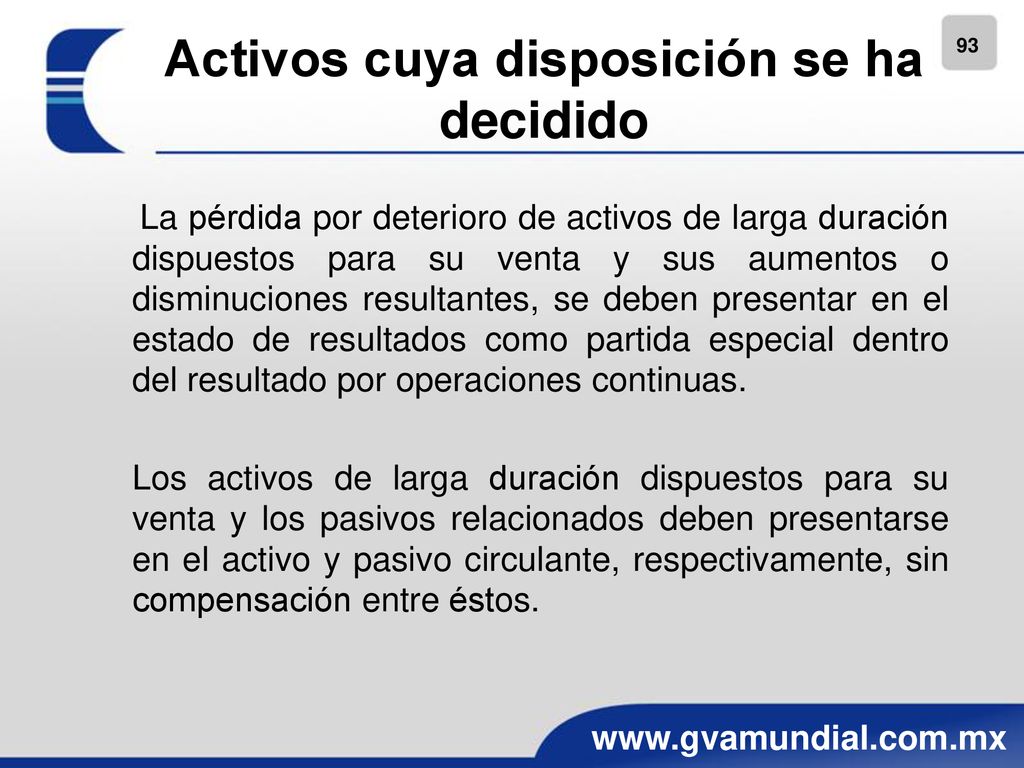 93

Activos cuya disposición se ha decidido

La pérdida por deterioro de activos de larga duración dispuestos para su venta y sus aumentos o disminuciones resultantes, se deben presentar en el estado de resultados como partida especial dentro del resultado por operaciones continuas.

Los activos de larga duración dispuestos para su venta y los pasivos relacionados deben presentarse en el activo y pasivo circulante, respectivamente, sin compensación entre éstos.

www.gvamundial.com.mx